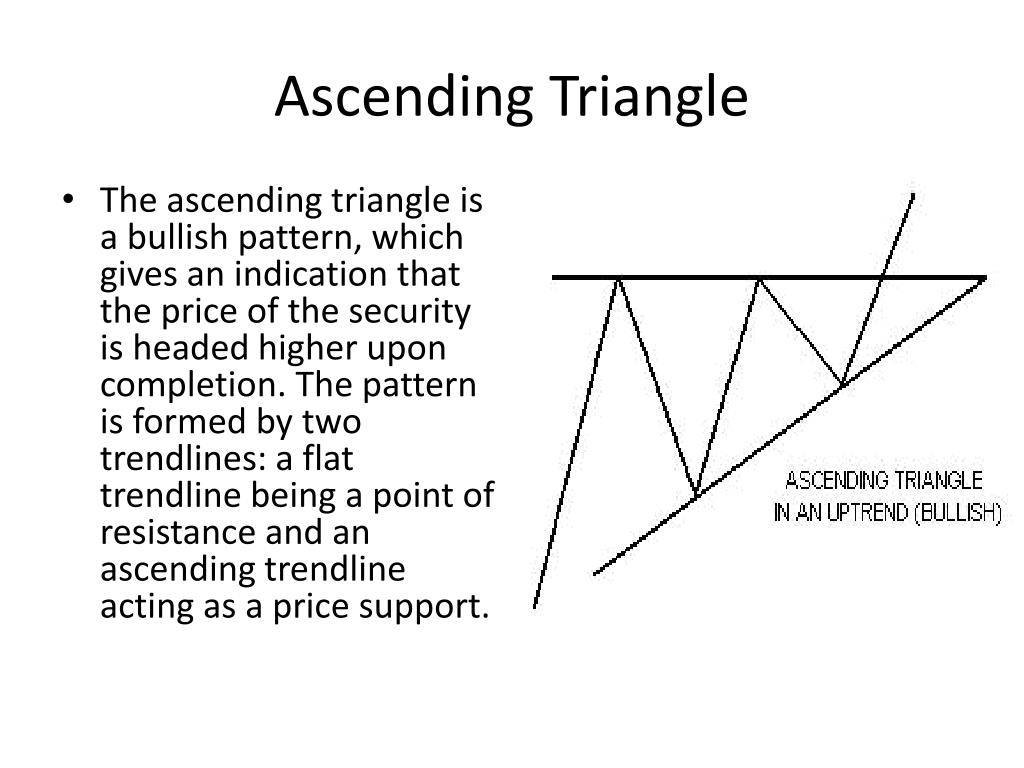 Ascending Triangle

• The ascending triangle is a bullish pattern, which gives an indication that the price of the security is headed higher upon completion. The pattern is formed by two trendlines: a flat trendline being a point of resistance and an ascending trendline acting as a price support.

ASCENDING TRIANGLE
IN AN UPTREND (BULLISH)